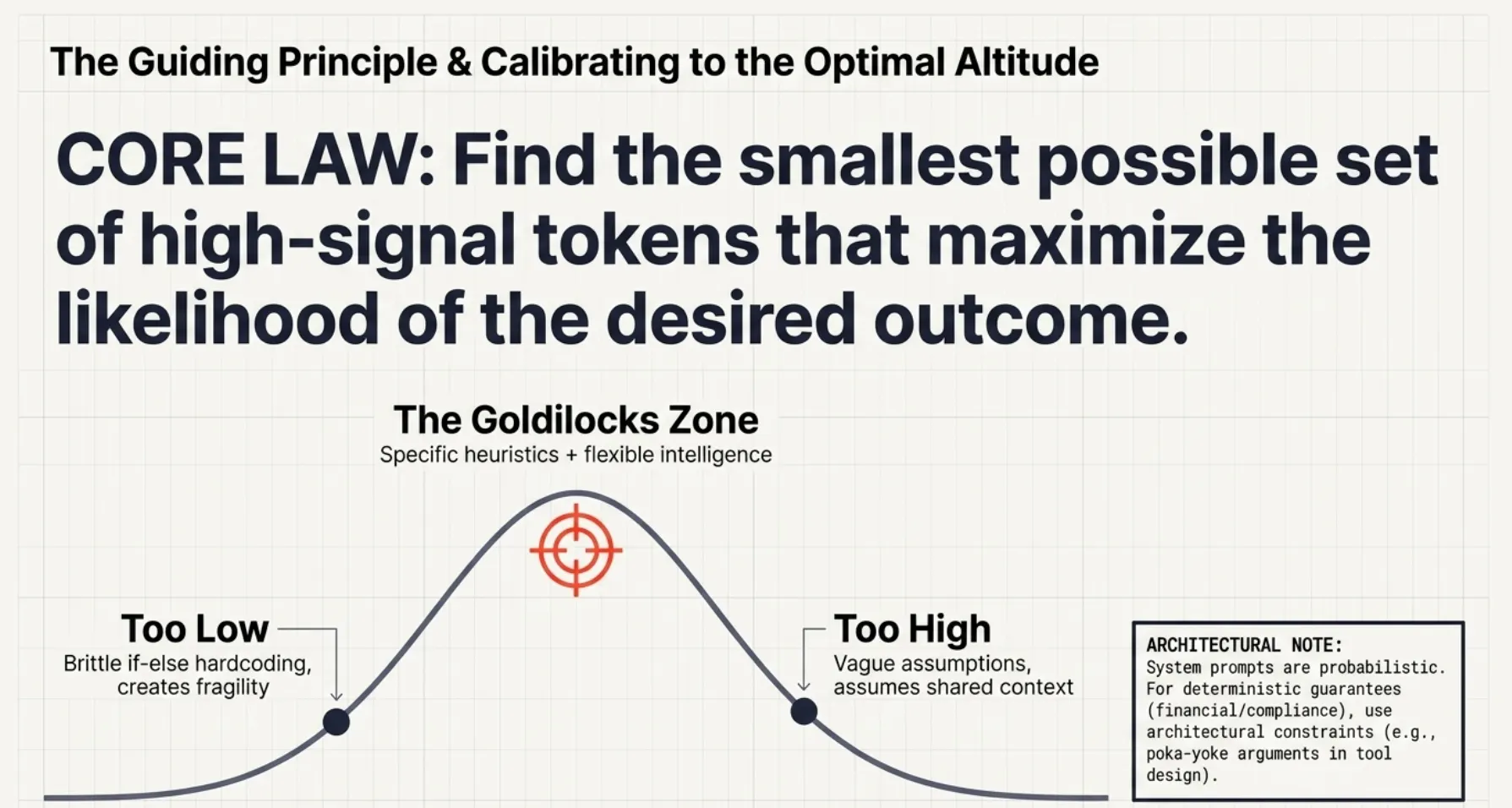 The Guiding Principle & Calibrating to the Optimal Altitude

CORE LAW: Find the smallest possible set of high-signal tokens that maximize the likelihood of the desired outcome.

The Goldilocks Zone
Specific heuristics + flexible intelligence

Too Low
Brittle if-else hardcoding, creates fragility

Too High
Vague assumptions, assumes shared context

ARCHITECTURAL NOTE:
System prompts are probabilistic. For deterministic guarantees (financial/compliance), use architectural constraints (e.g., poka-yoke arguments in tool design).